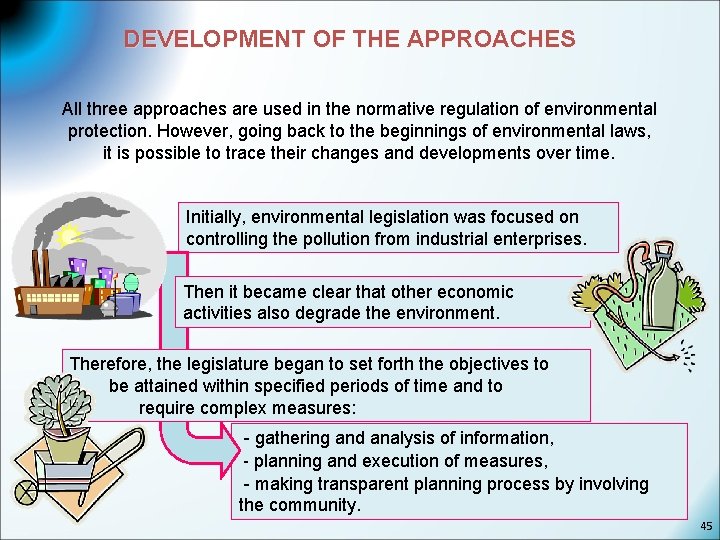 DEVELOPMENT OF THE APPROACHES

All three approaches are used in the normative regulation of environmental protection. However, going back to the beginnings of environmental laws, it is possible to trace their changes and developments over time.

Initially, environmental legislation was focused on controlling the pollution from industrial enterprises.

Then it became clear that other economic activities also degrade the environment.

Therefore, the legislature began to set forth the objectives to be attained within specified periods of time and to require complex measures:

- gathering and analysis of information,
- planning and execution of measures,
- making transparent planning process by involving the community.

45